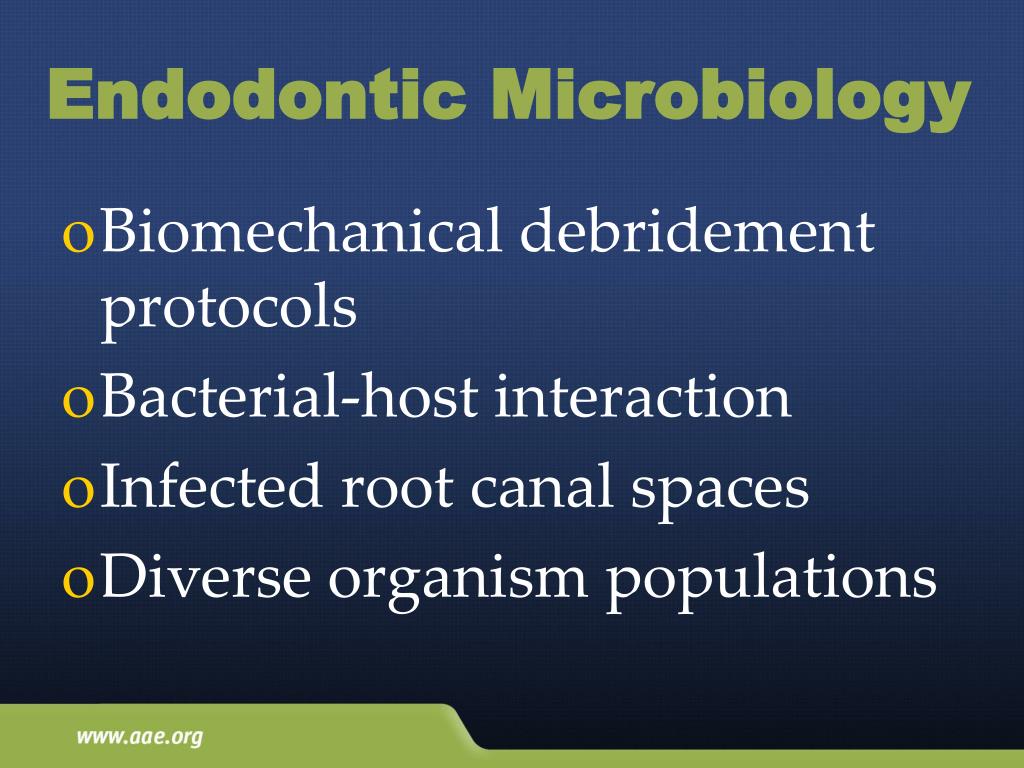 Endodontic Microbiology

o Biomechanical debridement protocols
o Bacterial-host interaction
o Infected root canal spaces
o Diverse organism populations

www.aae.org